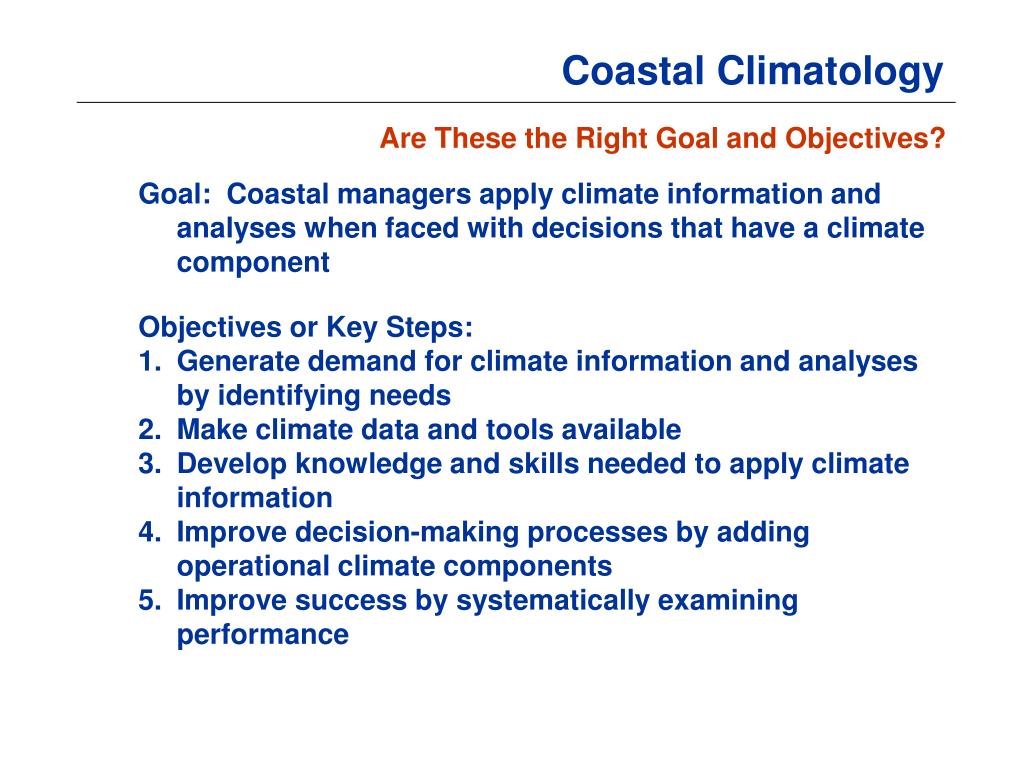 Coastal Climatology

Are These the Right Goal and Objectives?

Goal: Coastal managers apply climate information and analyses when faced with decisions that have a climate component

Objectives or Key Steps:
1. Generate demand for climate information and analyses by identifying needs
2. Make climate data and tools available
3. Develop knowledge and skills needed to apply climate information
4. Improve decision-making processes by adding operational climate components
5. Improve success by systematically examining performance